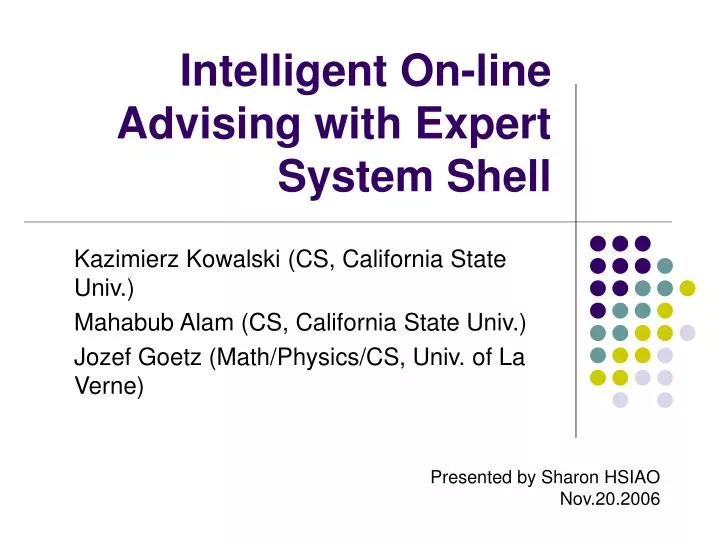 Intelligent On-line Advising with Expert System Shell

Kazimierz Kowalski (CS, California State Univ.)

Mahabub Alam (CS, California State Univ.)

Jozef Goetz (Math/Physics/CS, Univ. of La Verne)

Presented by Sharon HSIAO
Nov.20.2006